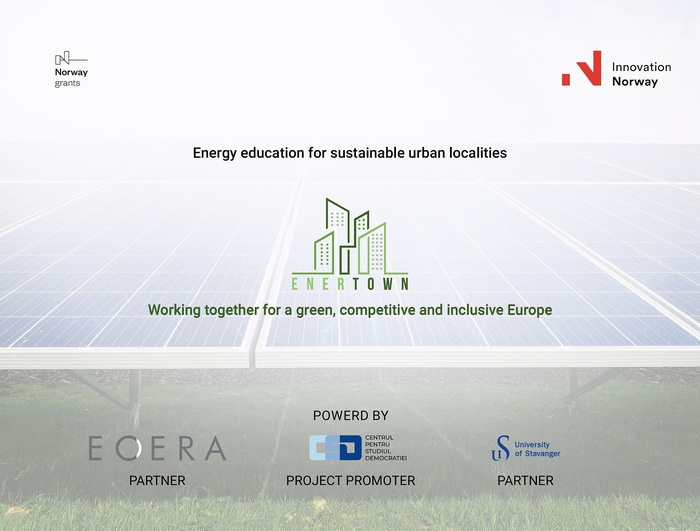 Norway grants

Innovation Norway

Energy education for sustainable urban localities

ENERTOWN

Working together for a green, competitive and inclusive Europe

POWERD BY

EOERA

PARTNER

CSD CENTRUL PENTRU STUDIUL DEMOCRATIEI

PROJECT PROMOTER

University of Stavanger

PARTNER